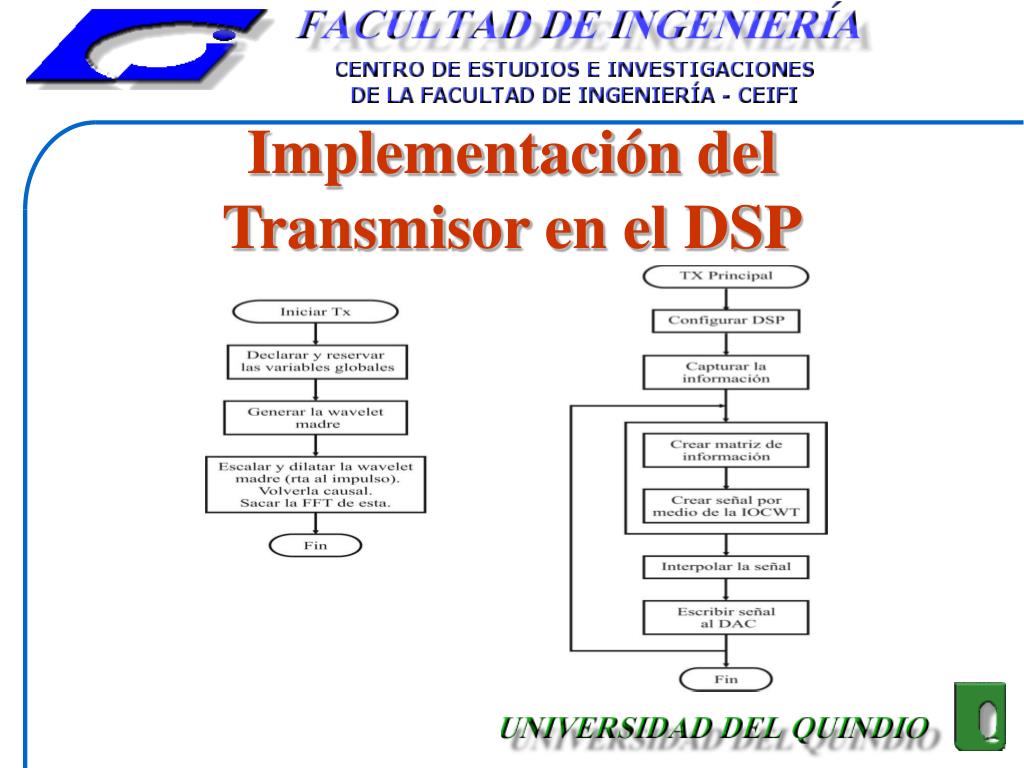 FACULTAD DE INGENIERÍA
CENTRO DE ESTUDIOS E INVESTIGACIONES
DE LA FACULTAD DE INGENIERÍA - CEIFI

Implementación del Transmisor en el DSP

Iniciar Tx

Declarar y reservar las variables globales

Generar la wavelet madre

Escalar y dilatar la wavelet madre (rta al impulso). Volverla causal. Sacar la FFT de esta.

Fin

TX Principal

Configurar DSP

Capturar la información

Crear matriz de información

Crear señal por medio de la IOCWT

Interpolar la señal

Escribir señal al DAC

Fin

UNIVERSIDAD DEL QUINDIO